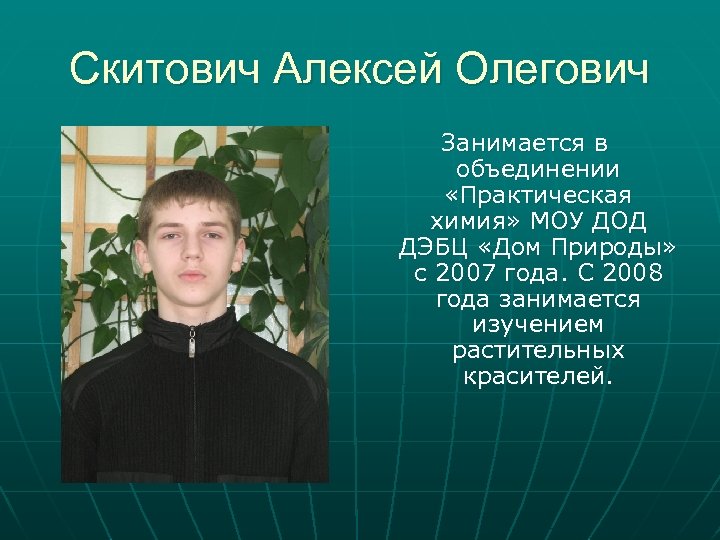 Скитович Алексей Олегович

Занимается в объединении «Практическая химия» МОУ ДОД ДЭБЦ «Дом Природы» с 2007 года. С 2008 года занимается изучением растительных красителей.